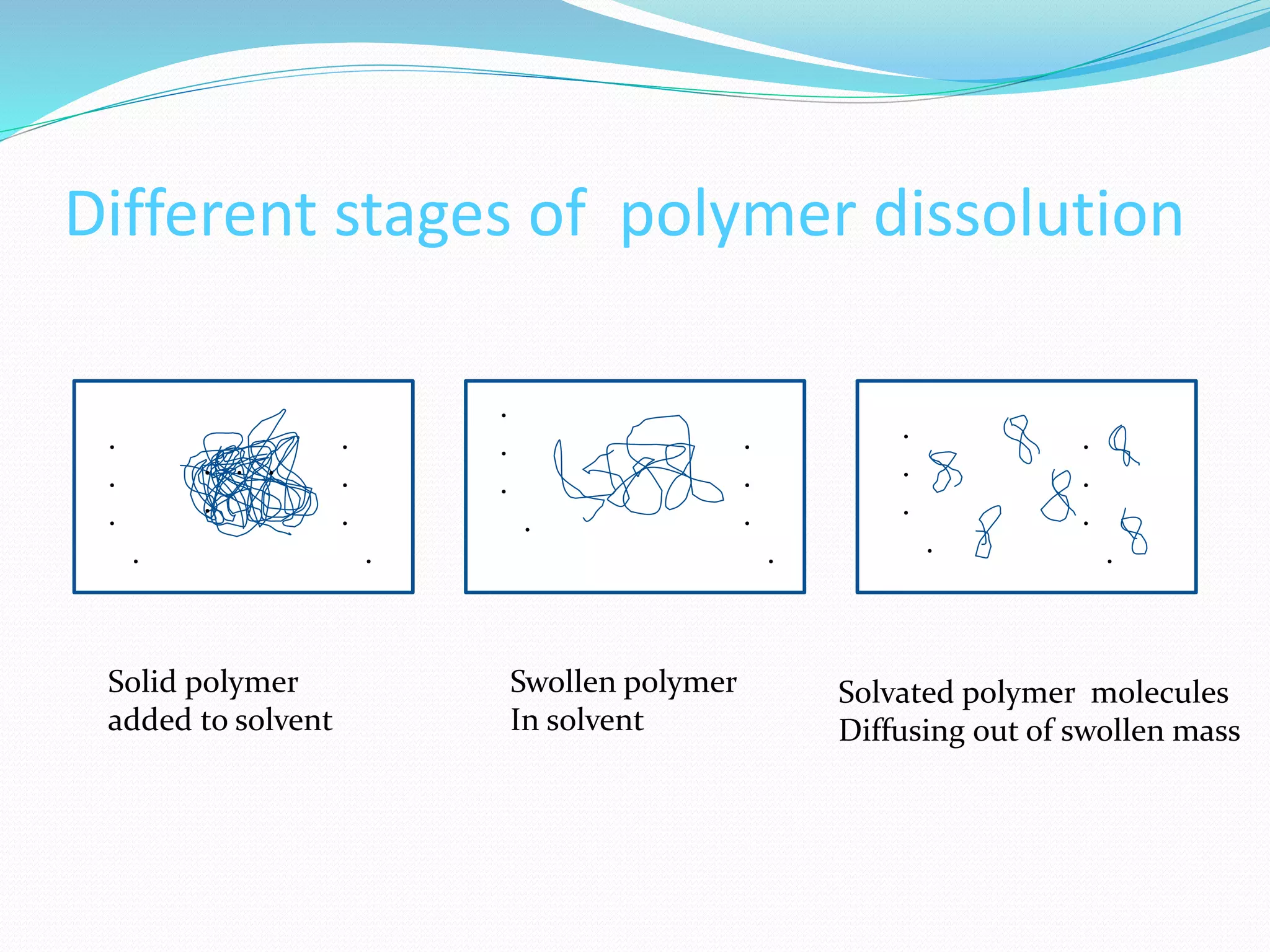 Different stages of polymer dissolution

Solid polymer
added to solvent

Swollen polymer
In solvent

Solvated polymer molecules
Diffusing out of swollen mass